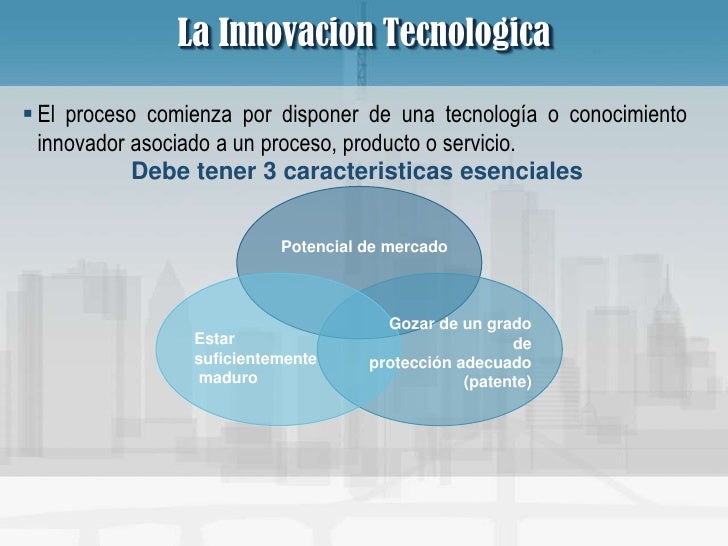 La Innovacion Tecnologica

▪ El proceso comienza por disponer de una tecnología o conocimiento innovador asociado a un proceso, producto o servicio.

Debe tener 3 caracteristicas esenciales

Potencial de mercado

Estar suficientemente maduro

Gozar de un grado de protección adecuado (patente)